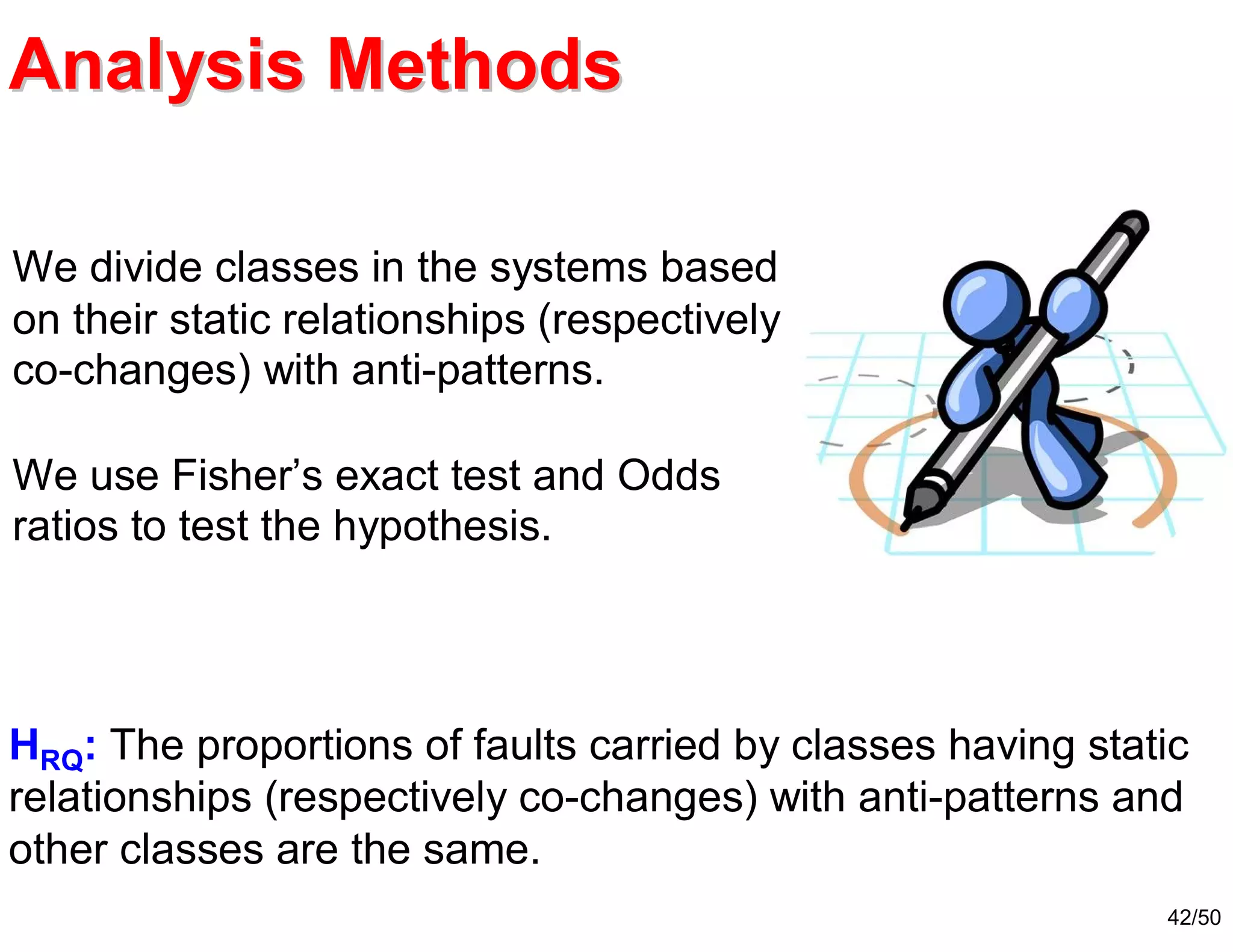 Analysis Methods

We divide classes in the systems based on their static relationships (respectively co-changes) with anti-patterns.

We use Fisher’s exact test and Odds ratios to test the hypothesis.

$H_{RQ}$: The proportions of faults carried by classes having static relationships (respectively co-changes) with anti-patterns and other classes are the same.

42/50